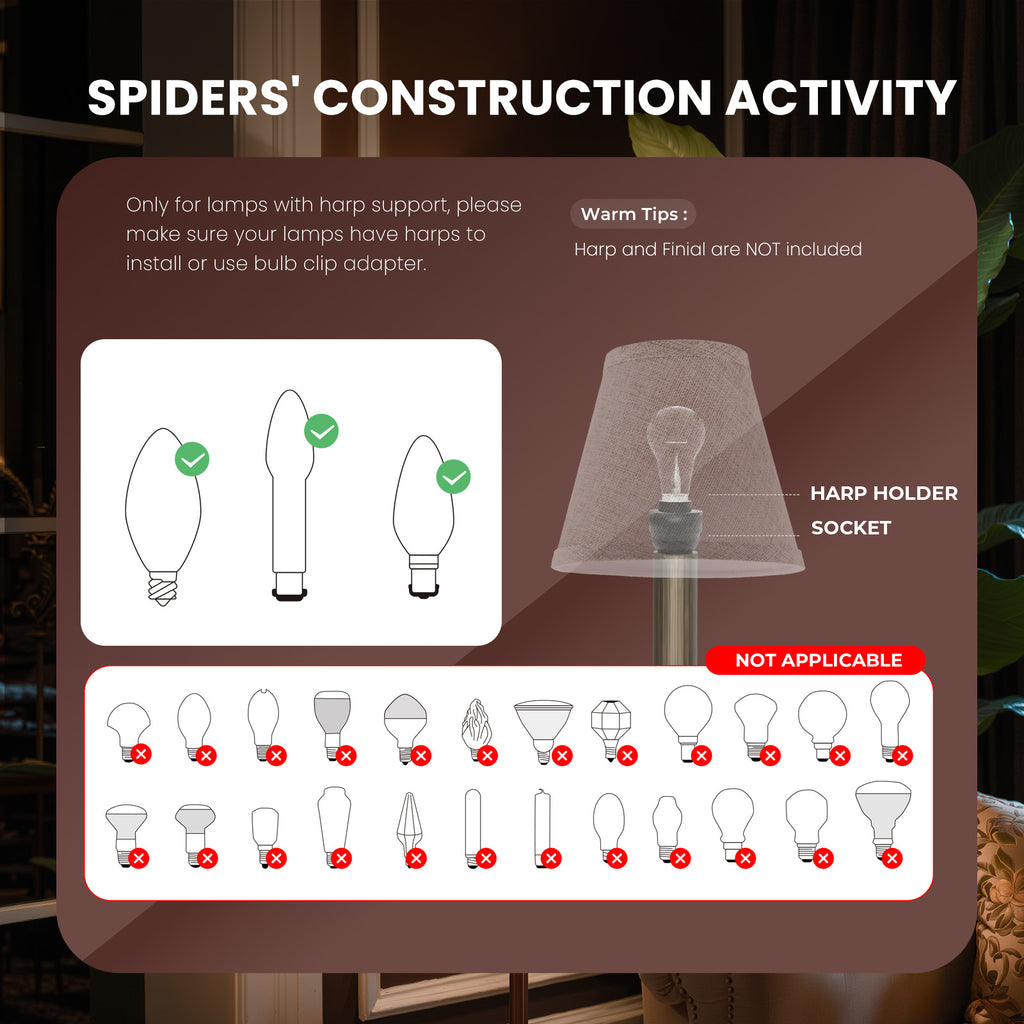 SPIDERS' CONSTRUCTION ACTIVITY

Only for lamps with harp support, please make sure your lamps have harps to install or use bulb clip adapter.

Warm Tips :

Harp and Finial are NOT included

HARP HOLDER

SOCKET

NOT APPLICABLE